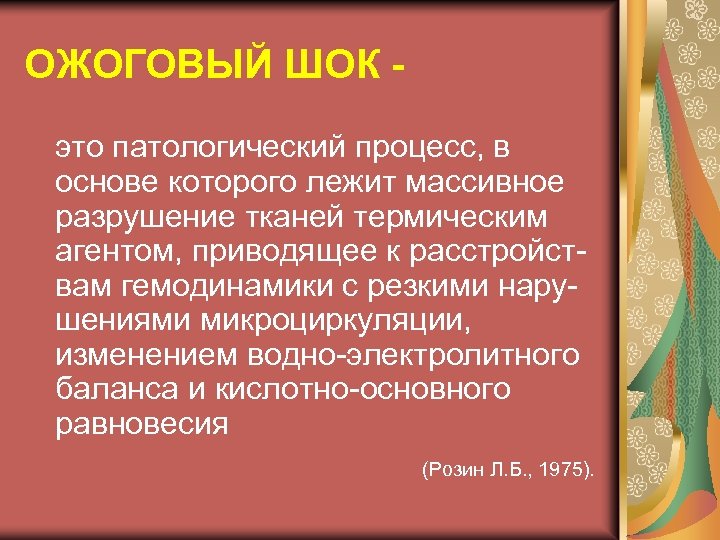 ОЖОГОВЫЙ ШОК -

это патологический процесс, в основе которого лежит массивное разрушение тканей термическим агентом, приводящее к расстройствам гемодинамики с резкими нарушениями микроциркуляции, изменением водно-электролитного баланса и кислотно-основного равновесия

(Розин Л.Б., 1975).